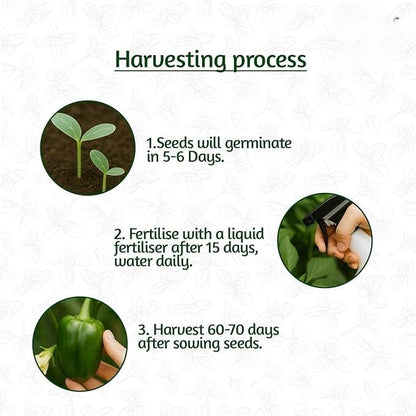 Harvesting process

1.Seeds will germinate in 5-6 Days.

2. Fertilise with a liquid fertiliser after 15 days, water daily.

3. Harvest 60-70 days after sowing seeds.